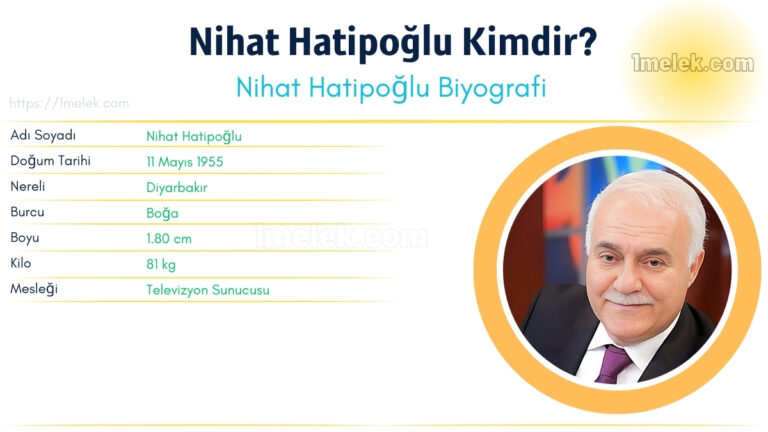 Nihat Hatipoğlu Kimdir?

1melek.com

Nihat Hatipoğlu Biyografi

https://1melek.com

| Adı Soyadı | Nihat Hatipoğlu |
|---|---|
| Doğum Tarihi | 11 Mayıs 1955 |
| Nereli | Diyarbakır |
| Burcu | Boğa |
| Boyu | 1.80 cm |
| Kilo | 81 kg |
| Mesleği | Televizyon Sunucusu |

1melek.com